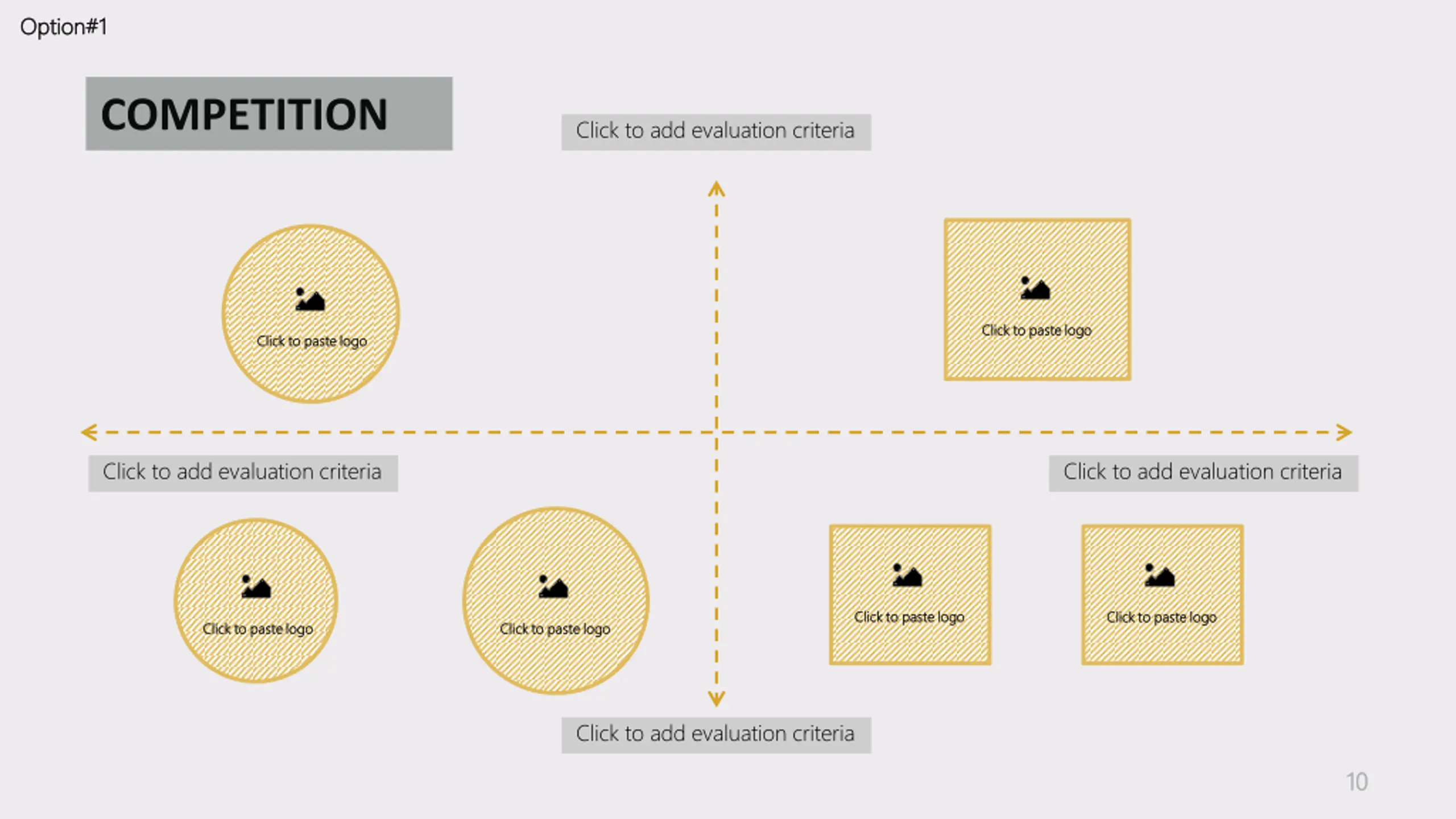 Option#1

COMPETITION

Click to add evaluation criteria

Click to paste logo

Click to paste logo

Click to add evaluation criteria

Click to add evaluation criteria

Click to paste logo

Click to paste logo

Click to paste logo

Click to paste logo

Click to add evaluation criteria

10